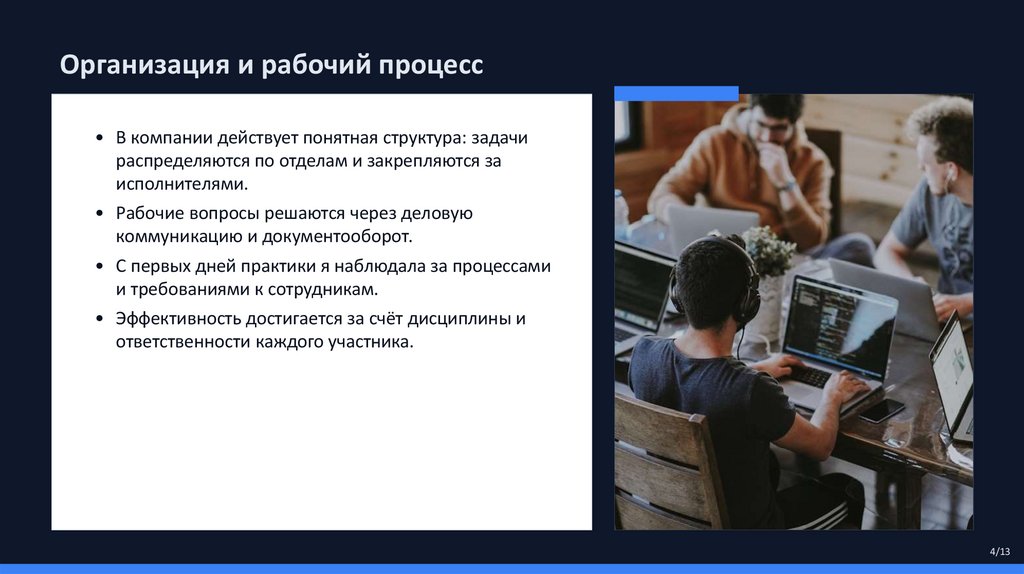 Организация и рабочий процесс

• В компании действует понятная структура: задачи распределяются по отделам и закрепляются за исполнителями.

• Рабочие вопросы решаются через деловую коммуникацию и документооборот.

• С первых дней практики я наблюдала за процессами и требованиями к сотрудникам.

• Эффективность достигается за счёт дисциплины и ответственности каждого участника.

4/13